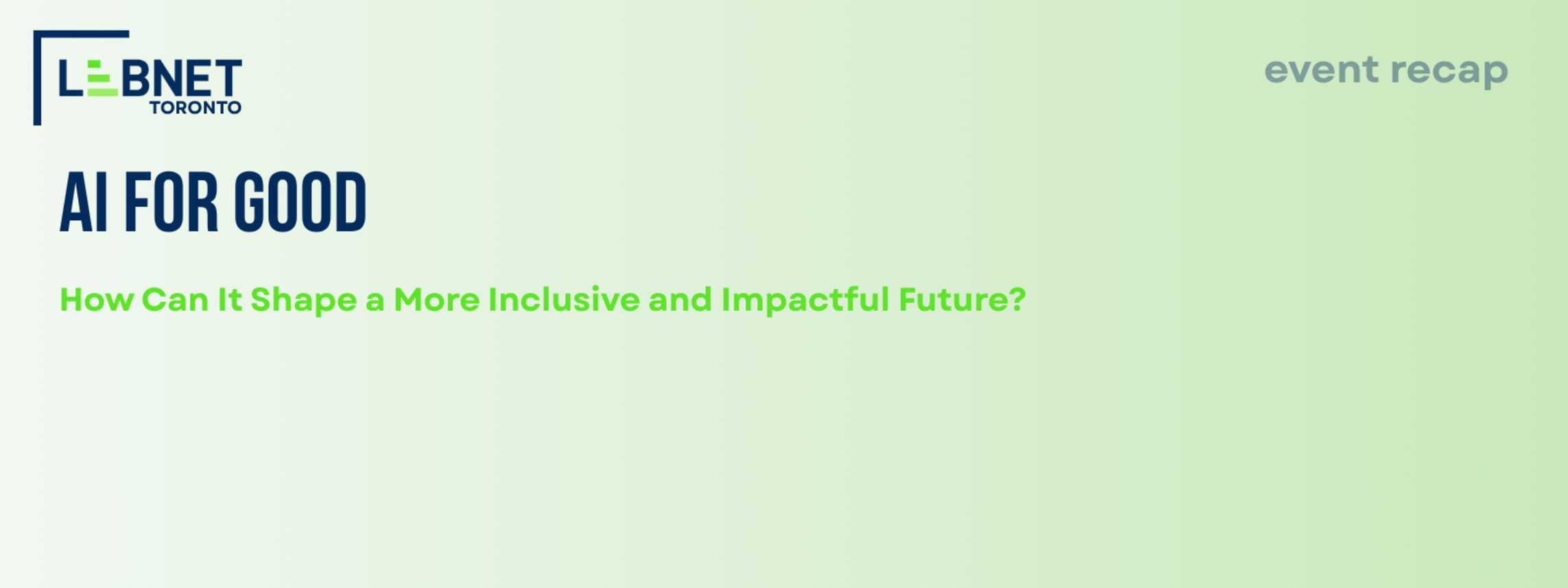 LEBNET
TORONTO

event recap

AI FOR GOOD

How Can It Shape a More Inclusive and Impactful Future?